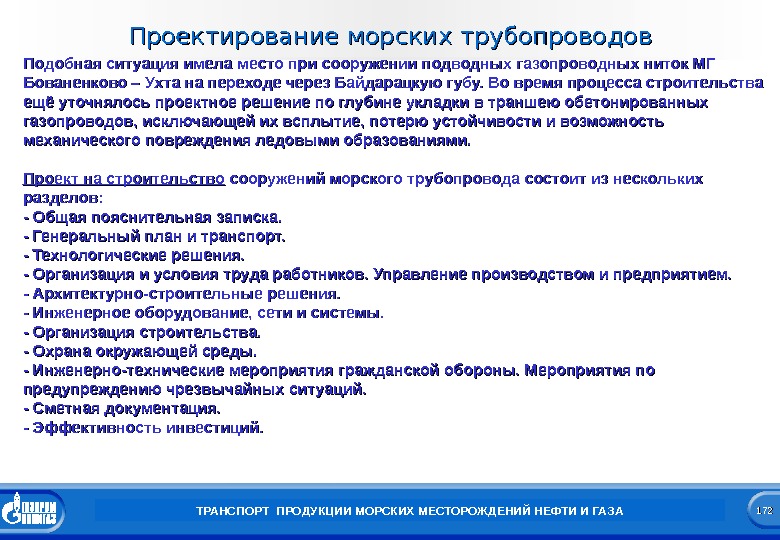 Проектирование морских трубопроводов

Подобная ситуация имела место при сооружении подводных газопроводных ниток МГ Бованенково – Ухта на переходе через Байдарацкую губу. Во время процесса строительства ещё уточнялось проектное решение по глубине укладки в траншею обетонированных газопроводов, исключающей их всплытие, потерю устойчивости и возможность механического повреждения ледовыми образованиями.

Проект на строительство сооружений морского трубопровода состоит из нескольких разделов:
- Общая пояснительная записка.
- Генеральный план и транспорт.
- Технологические решения.
- Организация и условия труда работников. Управление производством и предприятием.
- Архитектурно-строительные решения.
- Инженерное оборудование, сети и системы.
- Организация строительства.
- Охрана окружающей среды.
- Инженерно-технические мероприятия гражданской обороны. Мероприятия по предупреждению чрезвычайных ситуаций.
- Сметная документация.
- Эффективность инвестиций.

ГАЗПРОМ

ТРАНСПОРТ ПРОДУКЦИИ МОРСКИХ МЕСТОРОЖДЕНИЙ НЕФТИ И ГАЗА

172